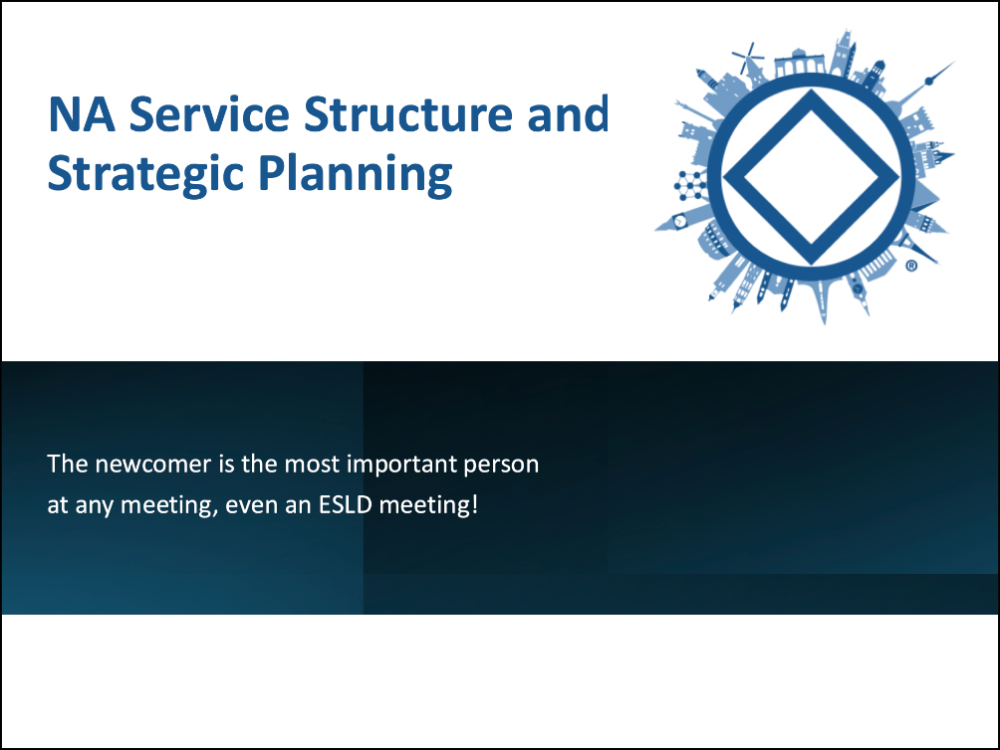 NA Service Structure and Strategic Planning

®

The newcomer is the most important person at any meeting, even an ESLD meeting!